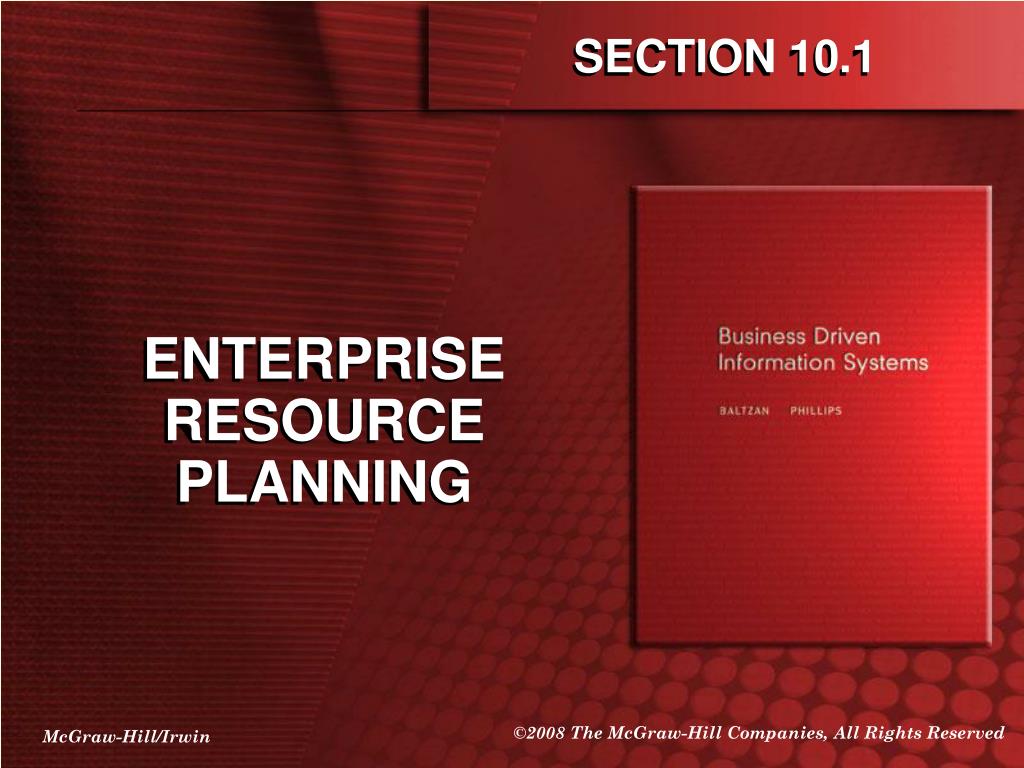 SECTION 10.1

ENTERPRISE RESOURCE PLANNING

Business Driven Information Systems

BALTZAN PHILLIPS

McGraw-Hill/Irwin

©2008 The McGraw-Hill Companies, All Rights Reserved